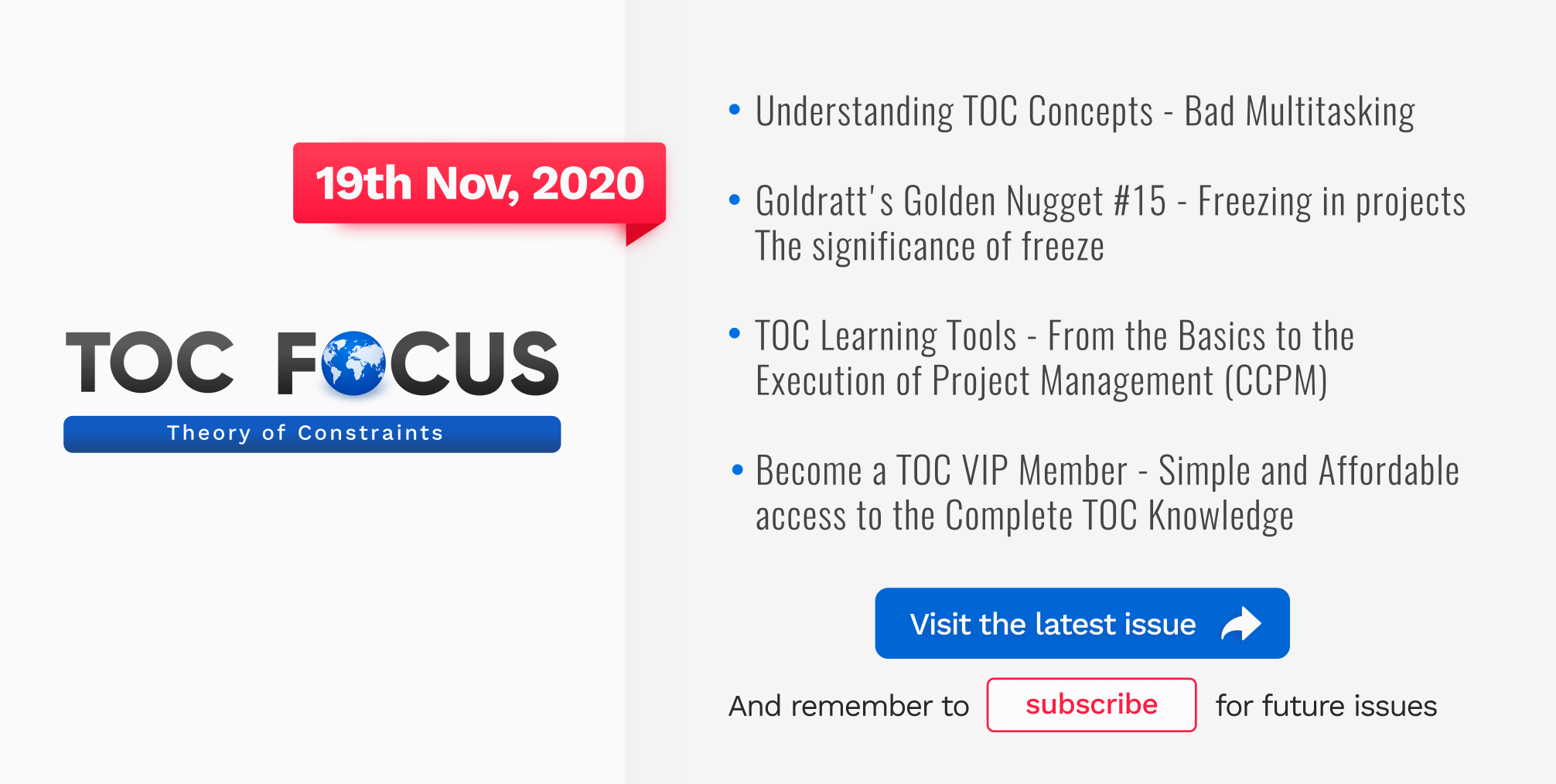 19th Nov, 2020

TOC FOCUS
Theory of Constraints

• Understanding TOC Concepts - Bad Multitasking

• Goldratt's Golden Nugget #15 - Freezing in projects The significance of freeze

• TOC Learning Tools - From the Basics to the Execution of Project Management (CCPM)

• Become a TOC VIP Member - Simple and Affordable access to the Complete TOC Knowledge

Visit the latest issue

And remember to subscribe for future issues